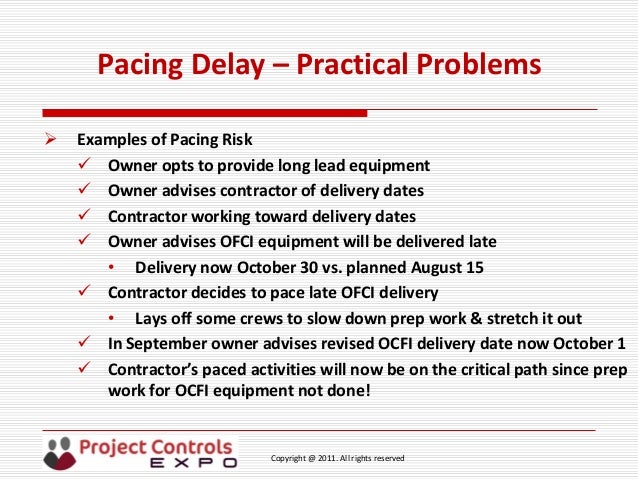 Pacing Delay – Practical Problems

➢ Examples of Pacing Risk

✓ Owner opts to provide long lead equipment

✓ Owner advises contractor of delivery dates

✓ Contractor working toward delivery dates

✓ Owner advises OFCI equipment will be delivered late

• Delivery now October 30 vs. planned August 15

✓ Contractor decides to pace late OFCI delivery

• Lays off some crews to slow down prep work & stretch it out

✓ In September owner advises revised OCFI delivery date now October 1

✓ Contractor's paced activities will now be on the critical path since prep work for OCFI equipment not done!

Project Controls EXPO

Copyright @ 2011. All rights reserved